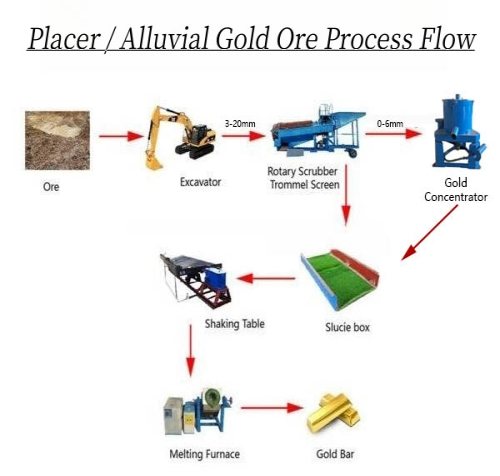 Placer / Alluvial Gold Ore Process Flow

Ore

Excavator

3-20mm

Rotary Scrubber Trommel Screen

0-6mm

Gold Concentrator

Slucie box

Shaking Table

Melting Furnace

Gold Bar